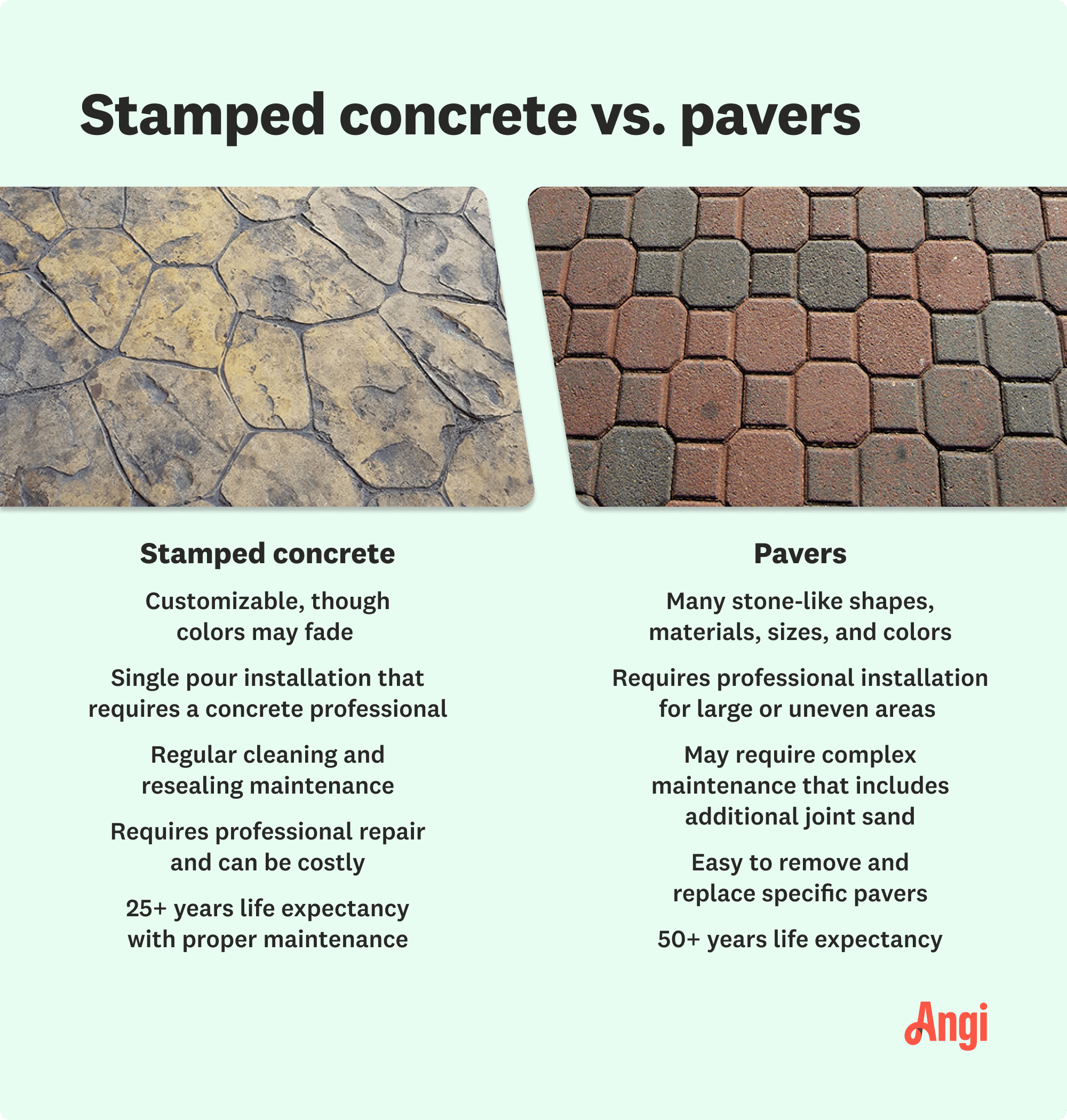 Stamped concrete vs. pavers

Stamped concrete

Customizable, though colors may fade

Single pour installation that requires a concrete professional

Regular cleaning and resealing maintenance

Requires professional repair and can be costly

25+ years life expectancy with proper maintenance

Pavers

Many stone-like shapes, materials, sizes, and colors

Requires professional installation for large or uneven areas

May require complex maintenance that includes additional joint sand

Easy to remove and replace specific pavers

50+ years life expectancy

Angi